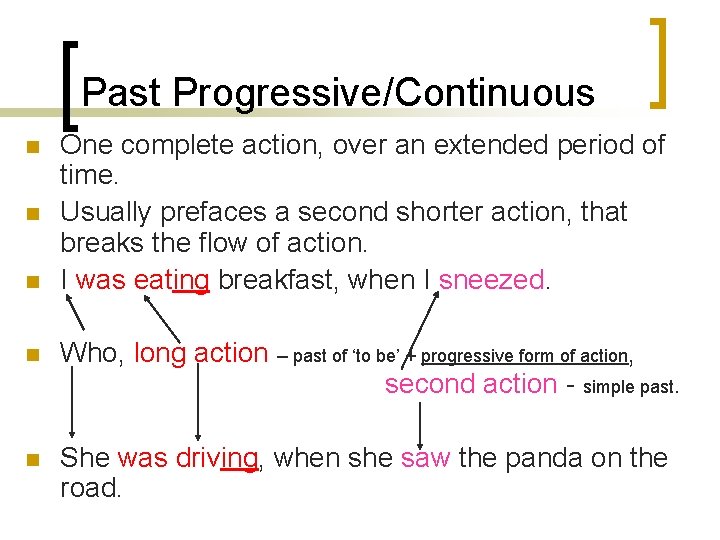 Past Progressive/Continuous

One complete action, over an extended period of time.

Usually prefaces a second shorter action, that breaks the flow of action.

I was eating breakfast, when I sneezed.

Who, long action – past of 'to be' + progressive form of action, second action - simple past.

She was driving, when she saw the panda on the road.